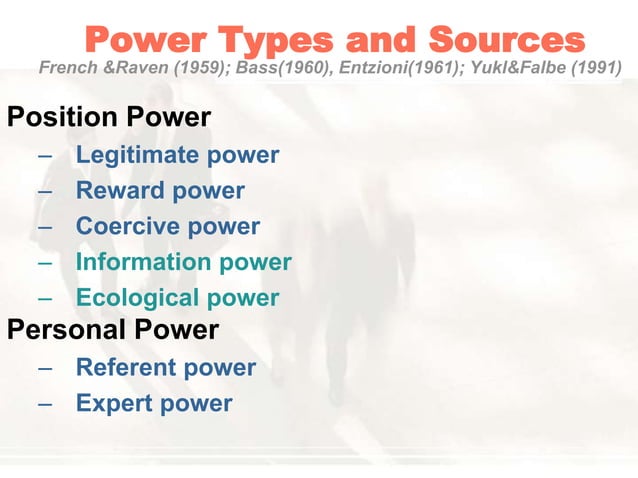 Power Types and Sources

French &Raven (1959); Bass(1960), Entzioni(1961); Yukl&Falbe (1991)

Position Power

– Legitimate power
– Reward power
– Coercive power
– Information power
– Ecological power

Personal Power

– Referent power
– Expert power